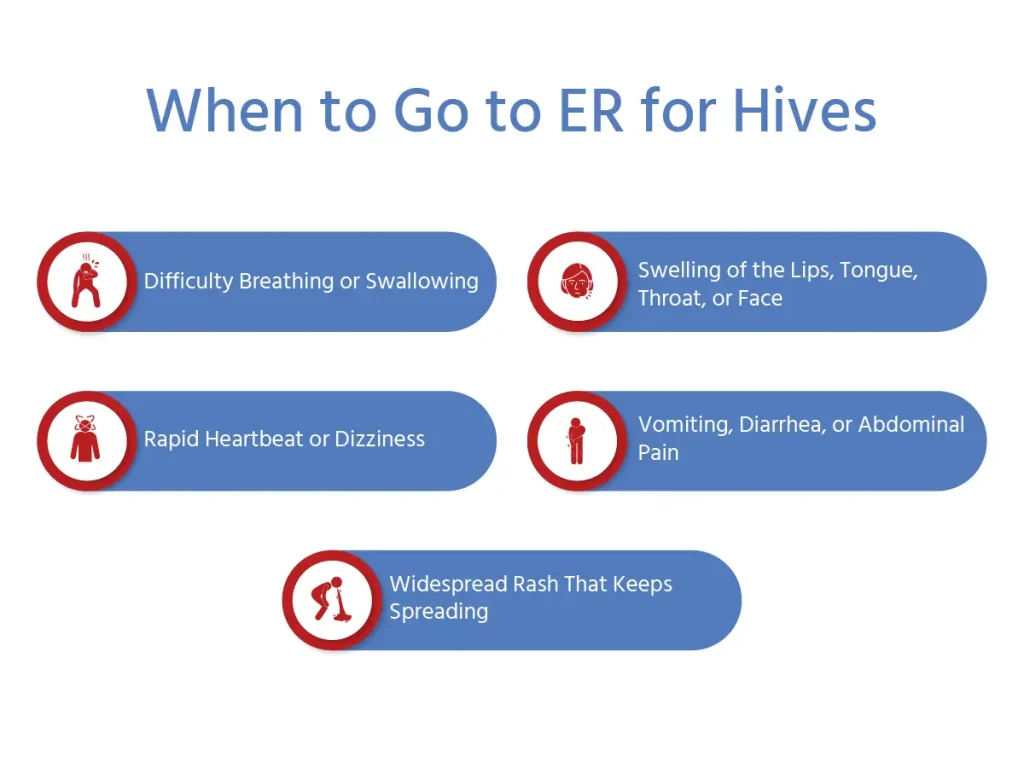 When to Go to ER for Hives

Difficulty Breathing or Swallowing

Swelling of the Lips, Tongue, Throat, or Face

Rapid Heartbeat or Dizziness

Vomiting, Diarrhea, or Abdominal Pain

Widespread Rash That Keeps Spreading